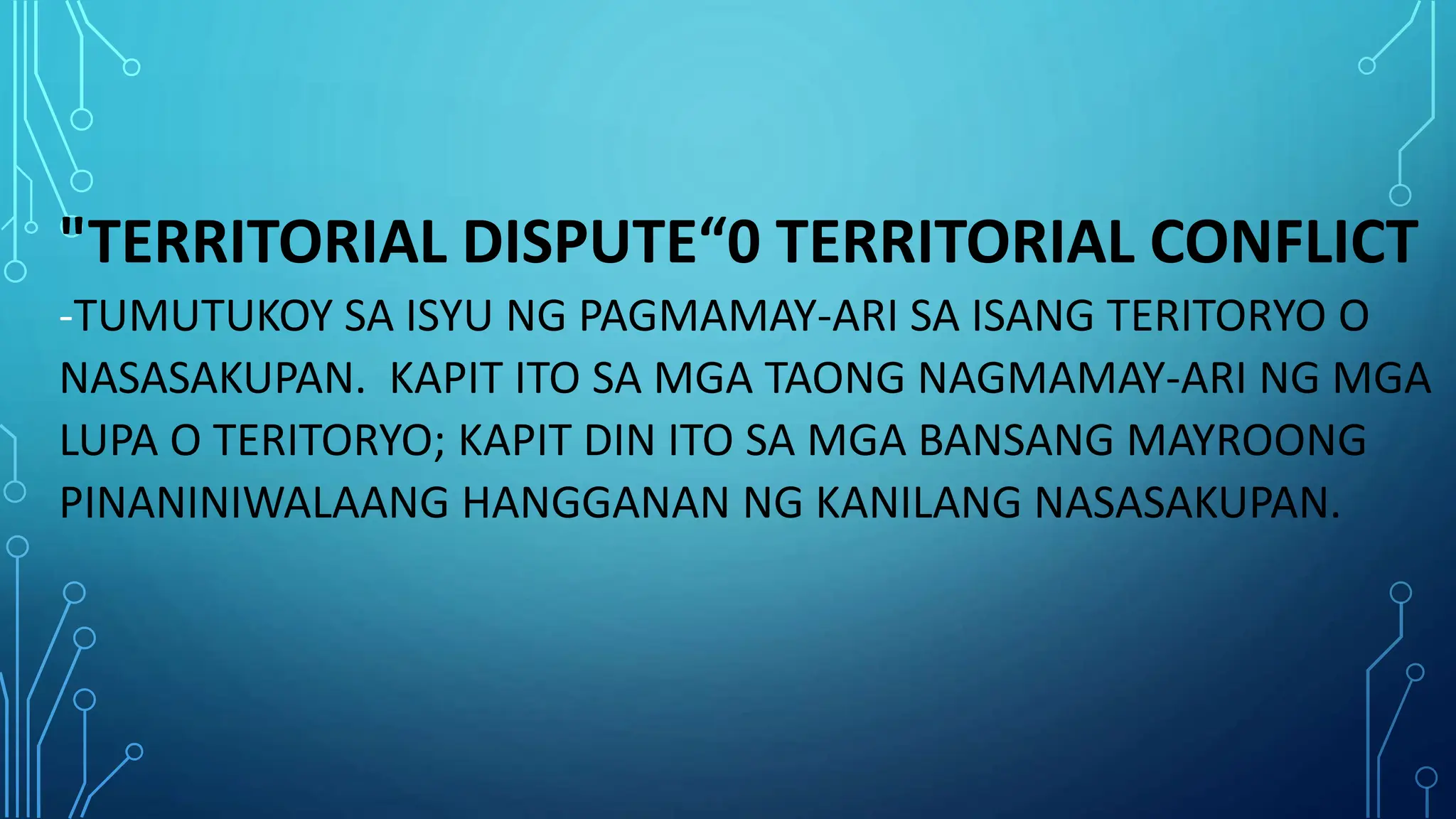 "TERRITORIAL DISPUTE“0 TERRITORIAL CONFLICT

-TUMUTUKOY SA ISYU NG PAGMAMAY-ARI SA ISANG TERITORYO O NASASAKUPAN.  KAPIT ITO SA MGA TAONG NAGMAMAY-ARI NG MGA LUPA O TERITORYO; KAPIT DIN ITO SA MGA BANSANG MAYROONG PINANINIWALAANG HANGGANAN NG KANILANG NASASAKUPAN.